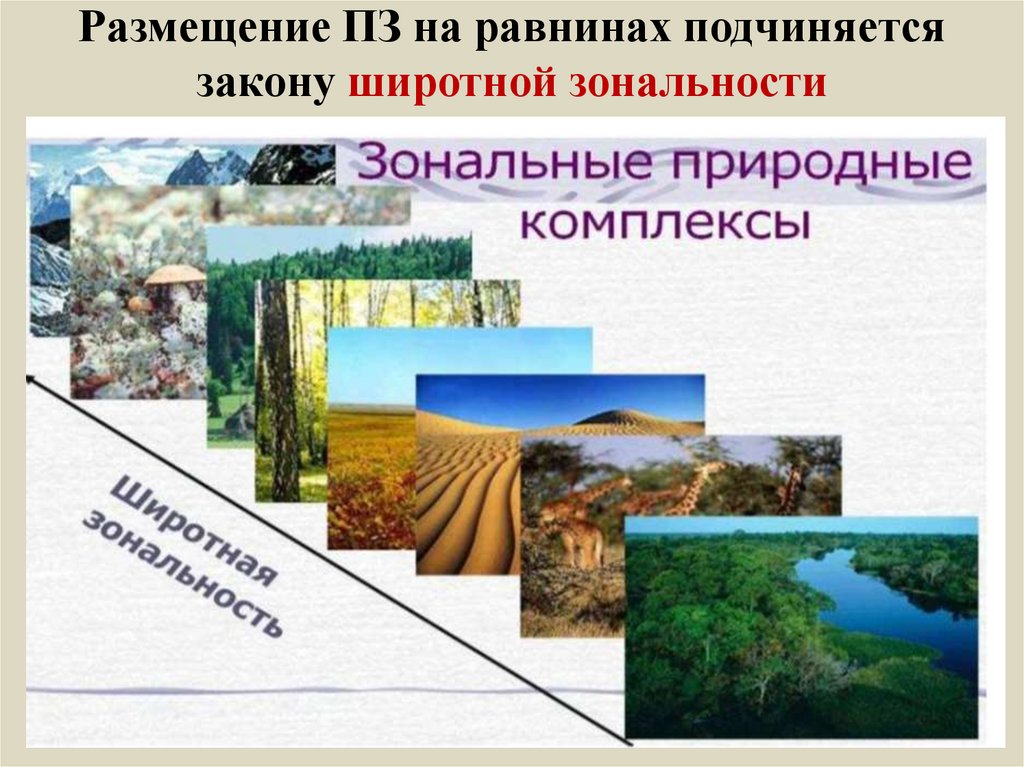 Размещение ПЗ на равнинах подчиняется закону широтной зональности

Зональные природные комплексы

Широтная зональность